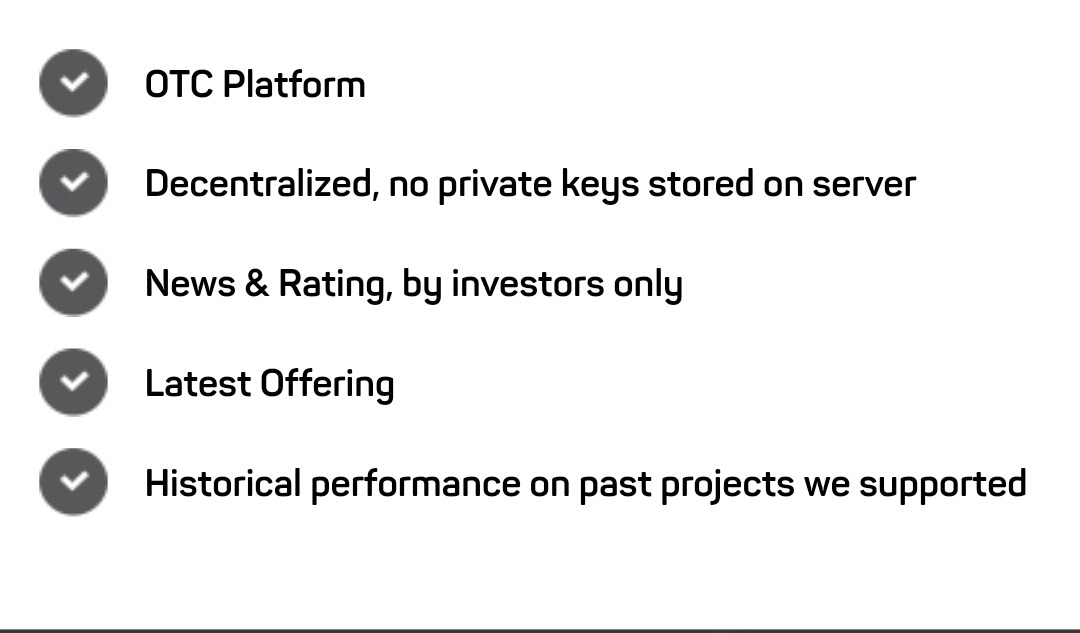 OTC Platform

Decentralized, no private keys stored on server

News & Rating, by investors only

Latest Offering

Historical performance on past projects we supported